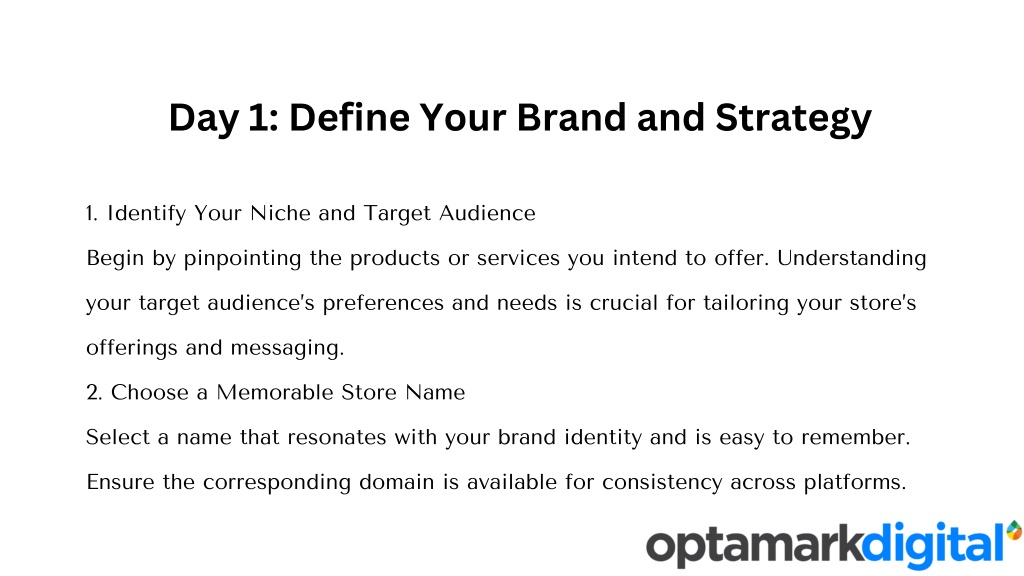 Day 1: Define Your Brand and Strategy

1. Identify Your Niche and Target Audience
Begin by pinpointing the products or services you intend to offer. Understanding your target audience's preferences and needs is crucial for tailoring your store's offerings and messaging.
2. Choose a Memorable Store Name
Select a name that resonates with your brand identity and is easy to remember. Ensure the corresponding domain is available for consistency across platforms.

optamarkdigital